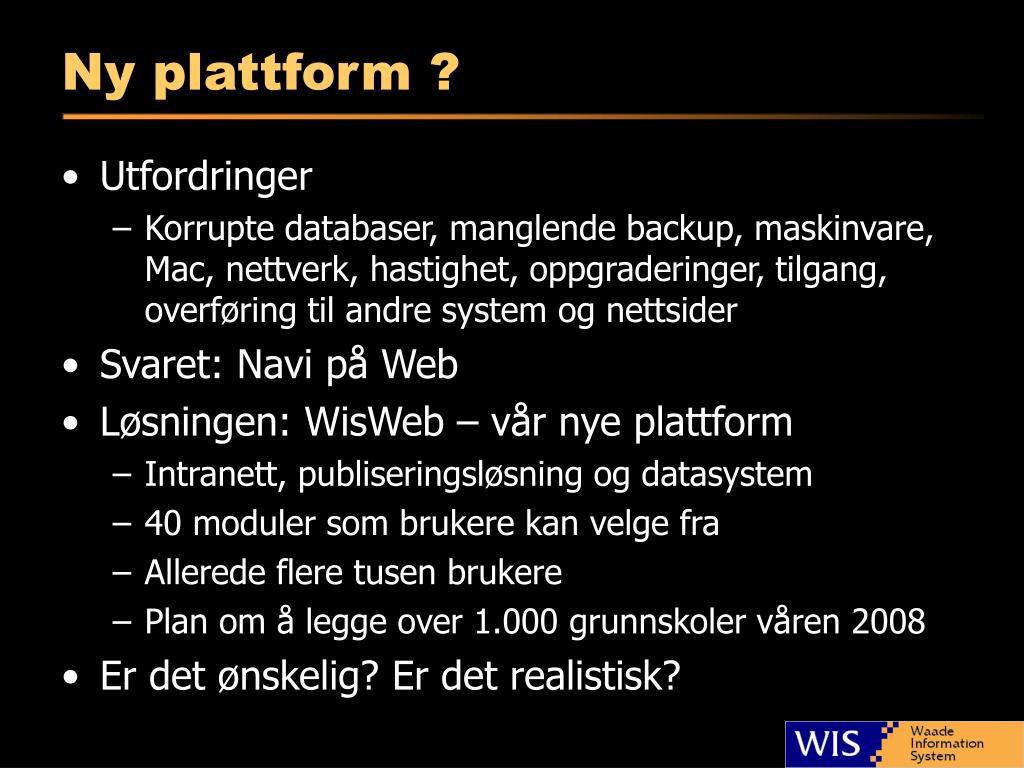 Ny plattform ?

• Utfordringer
  – Korrupte databaser, manglende backup, maskinvare, Mac, nettverk, hastighet, oppgraderinger, tilgang, overføring til andre system og nettsider
• Svaret: Navi på Web
• Løsningen: WisWeb – vår nye plattform
  – Intranett, publiseringsløsning og datasystem
  – 40 moduler som brukere kan velge fra
  – Allerede flere tusen brukere
  – Plan om å legge over 1.000 grunnskoler våren 2008
• Er det ønskelig? Er det realistisk?

WIS Waade Information System